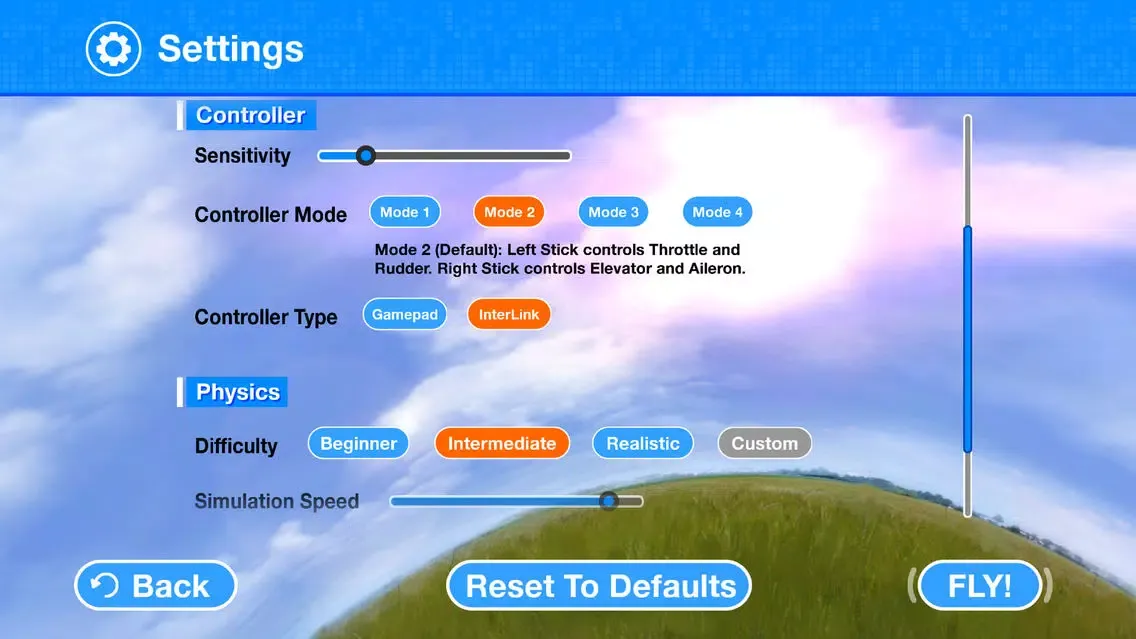 Settings

Controller

Sensitivity

Controller Mode Mode 1 Mode 2 Mode 3 Mode 4

Mode 2 (Default): Left Stick controls Throttle and Rudder. Right Stick controls Elevator and Aileron.

Controller Type Gamepad InterLink

Physics

Difficulty Beginner Intermediate Realistic Custom

Simulation Speed

Back

Reset To Defaults

FLY!